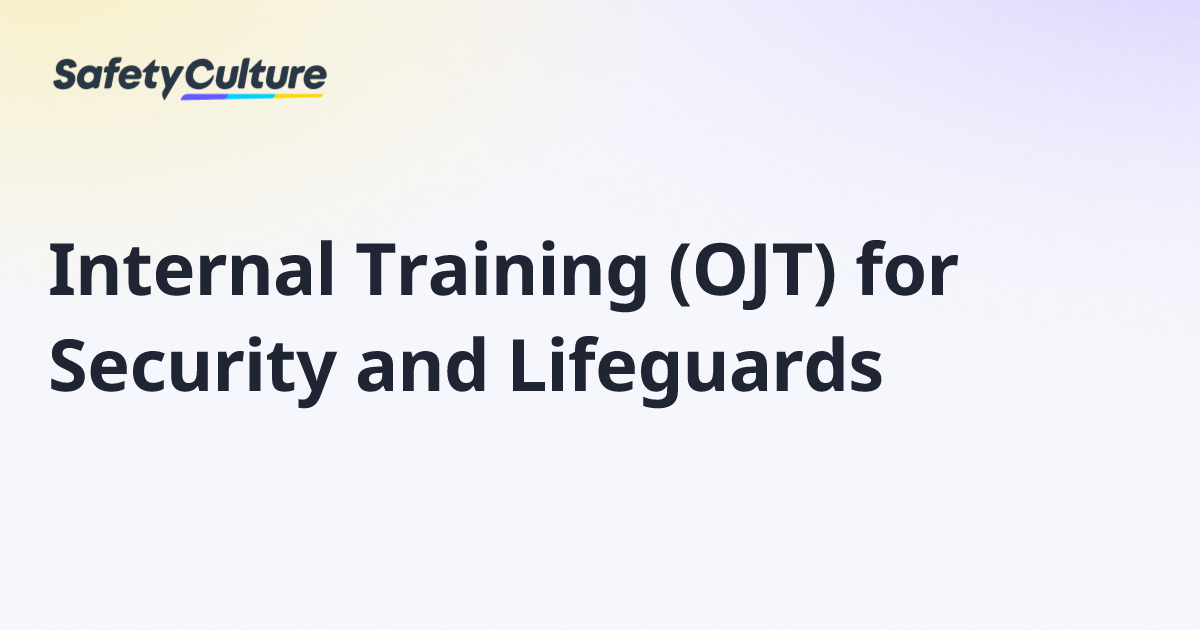 SafetyCulture

Internal Training (OJT) for Security and Lifeguards